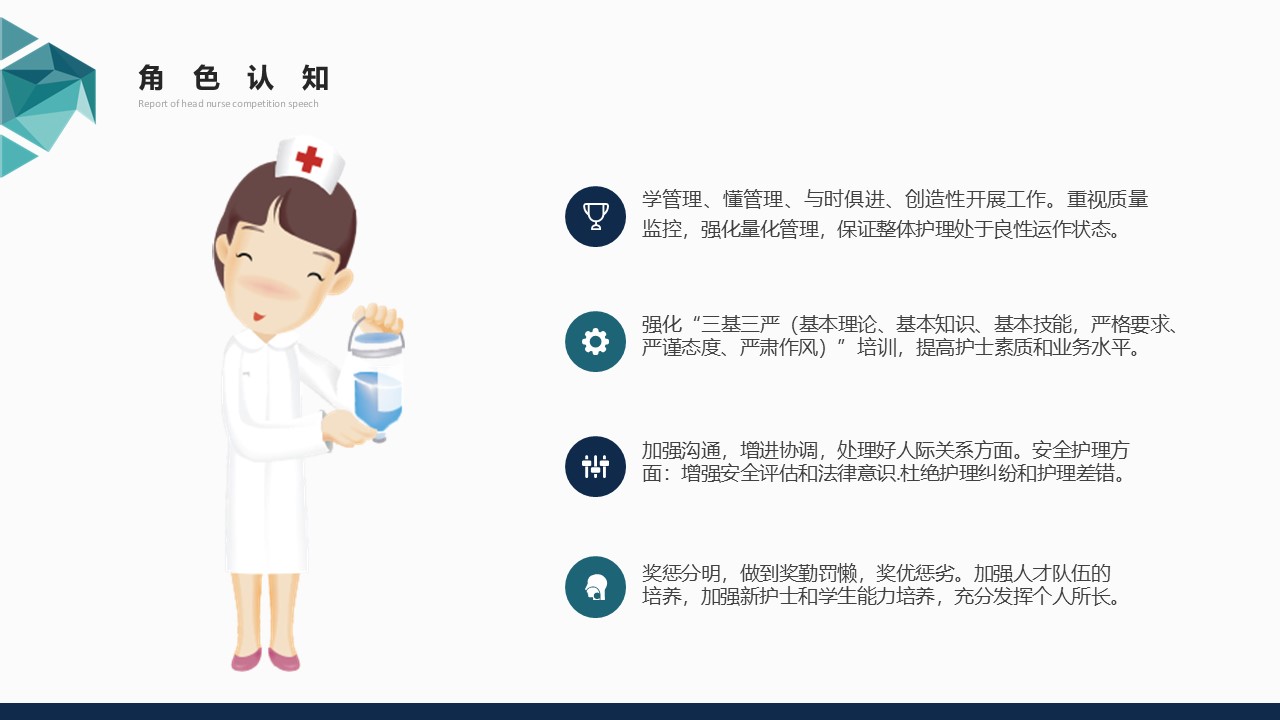 角 色 认 知
Report of head nurse competition speech

学管理、懂管理、与时俱进、创造性开展工作。重视质量监控，强化量化管理，保证整体护理处于良性运作状态。

强化“三基三严（基本理论、基本知识、基本技能，严格要求、严谨态度、严肃作风）”培训，提高护士素质和业务水平。

加强沟通，增进协调，处理好人际关系方面。安全护理方面：增强安全评估和法律意识.杜绝护理纠纷和护理差错。

奖惩分明，做到奖勤罚懒，奖优惩劣。加强人才队伍的培养，加强新护士和学生能力培养，充分发挥个人所长。